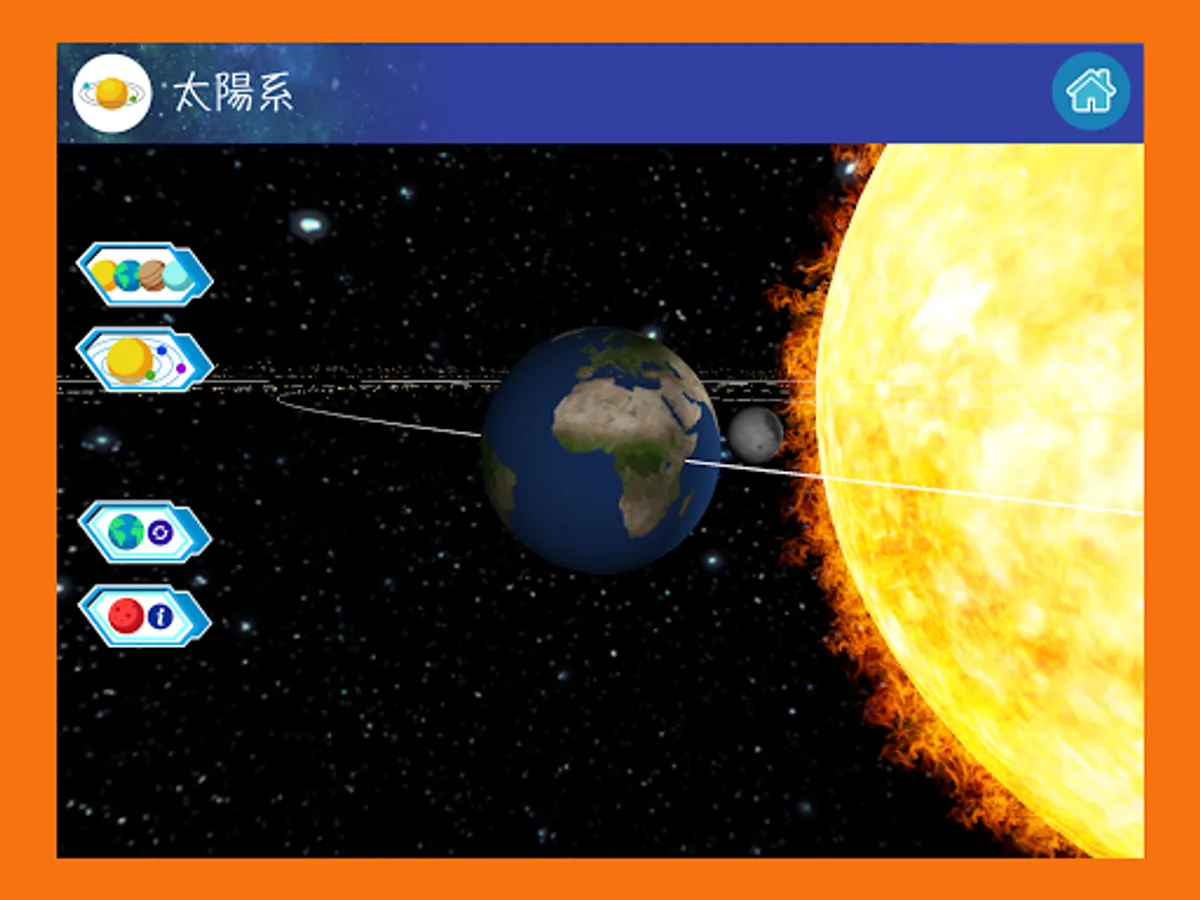 太陽系